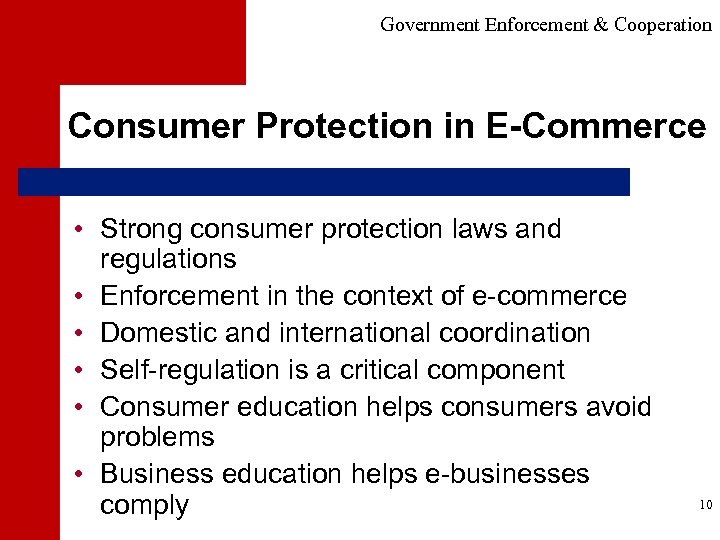 Government Enforcement & Cooperation

Consumer Protection in E-Commerce

• Strong consumer protection laws and regulations
• Enforcement in the context of e-commerce
• Domestic and international coordination
• Self-regulation is a critical component
• Consumer education helps consumers avoid problems
• Business education helps e-businesses comply

10